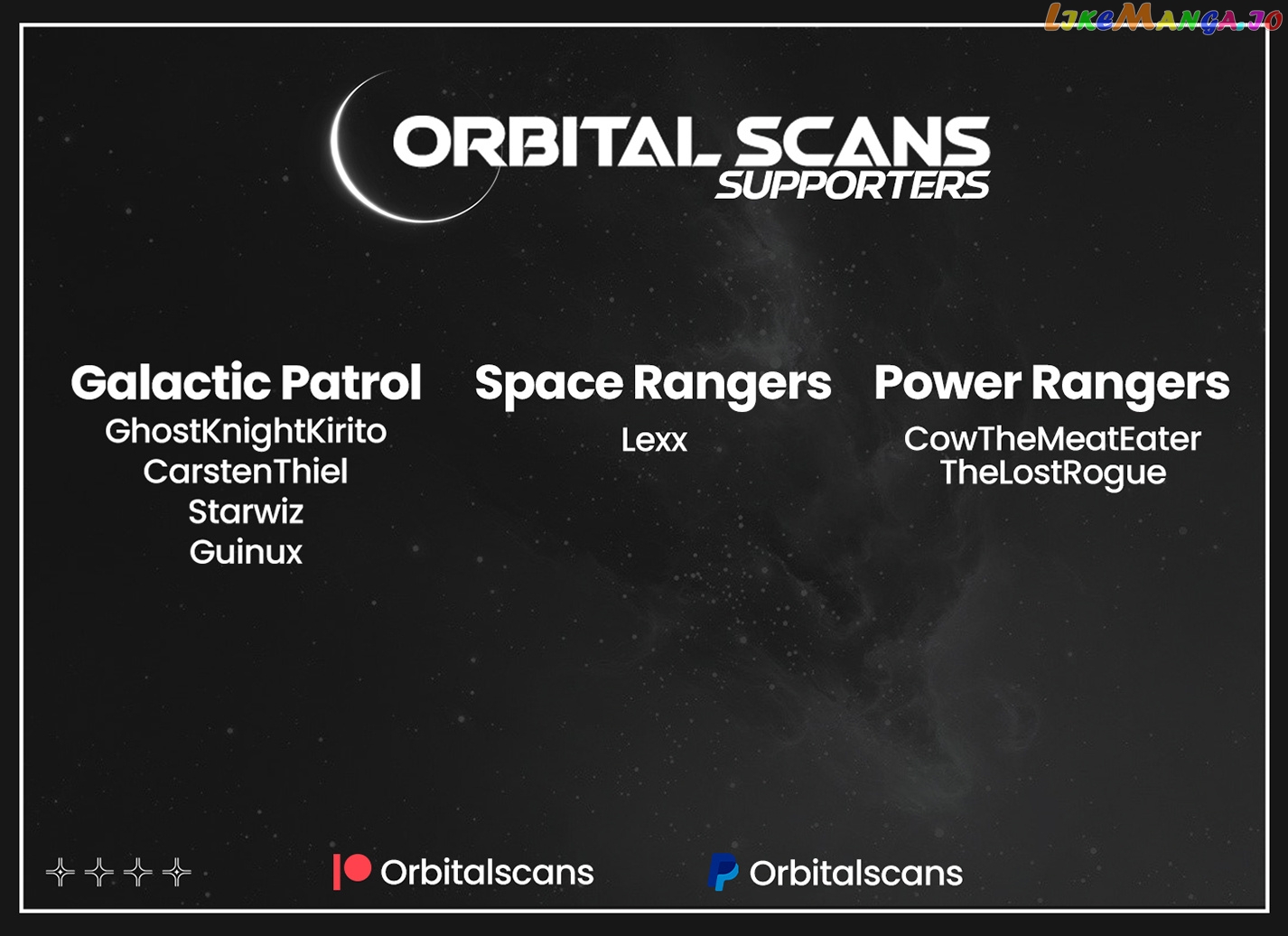 LikeManga.io

ORBITAL SCANS
SUPPORTERS

Galactic Patrol
GhostKnightKirito
CarstenThiel
Starwiz
Guinux

Space Rangers
Lexx

Power Rangers
CowTheMeatEater
TheLostRogue

Orbitalscans Orbitalscans